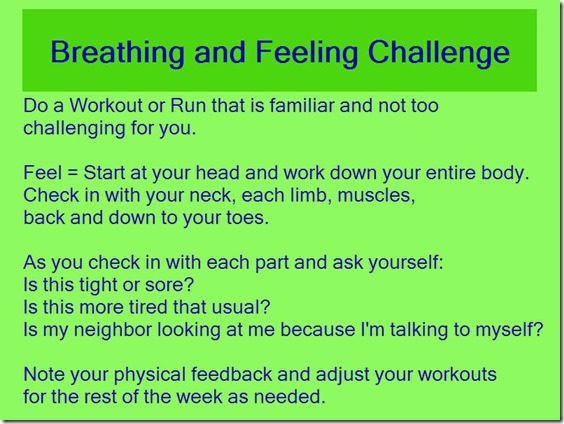 Breathing and Feeling Challenge

Do a Workout or Run that is familiar and not too challenging for you.

Feel = Start at your head and work down your entire body. Check in with your neck, each limb, muscles, back and down to your toes.

As you check in with each part and ask yourself:
Is this tight or sore?
Is this more tired that usual?
Is my neighbor looking at me because I'm talking to myself?

Note your physical feedback and adjust your workouts for the rest of the week as needed.